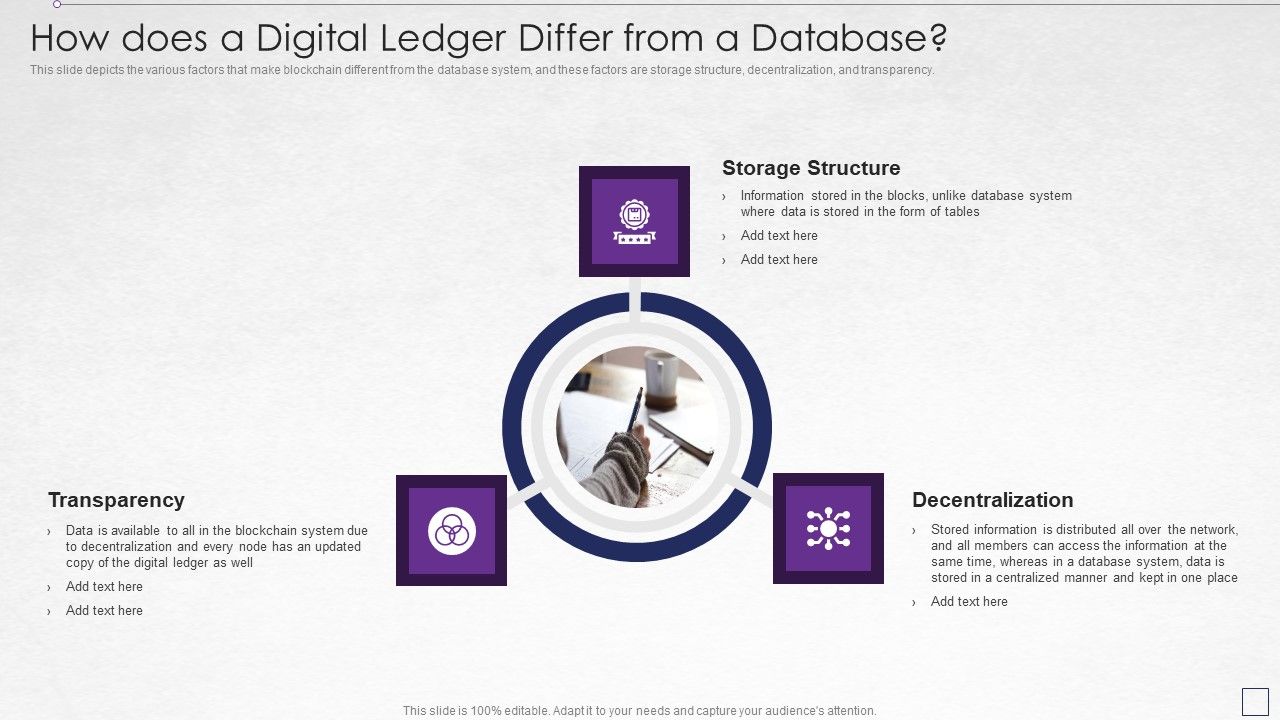 How does a Digital Ledger Differ from a Database?

This slide depicts the various factors that make blockchain different from the database system, and these factors are storage structure, decentralization, and transparency.

Storage Structure

› Information stored in the blocks, unlike database system where data is stored in the form of tables

› Add text here

› Add text here

Transparency

› Data is available to all in the blockchain system due to decentralization and every node has an updated copy of the digital ledger as well

› Add text here

› Add text here

Decentralization

› Stored information is distributed all over the network, and all members can access the information at the same time, whereas in a database system, data is stored in a centralized manner and kept in one place

› Add text here

This slide is 100% editable. Adapt it to your needs and capture your audience's attention.